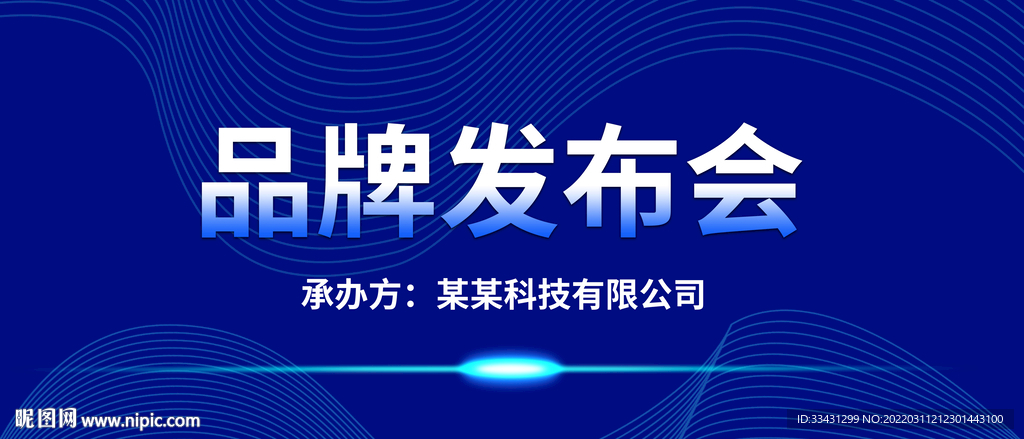 品牌发布会

承办方：某某科技有限公司

昵图网 www.nipic.com

ID:33431299 NO:20220311212301443100